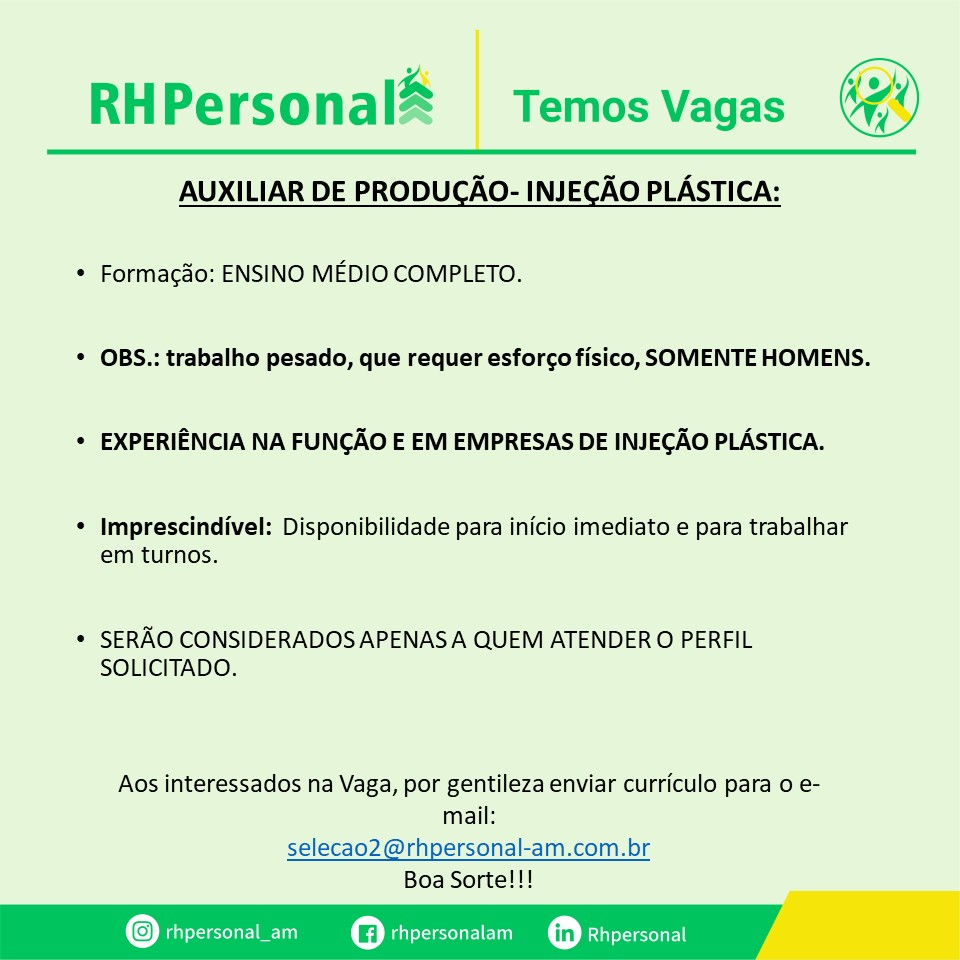 RHPersonal

Temos Vagas

AUXILIAR DE PRODUÇÃO- INJEÇÃO PLÁSTICA:

• Formação: ENSINO MÉDIO COMPLETO.

• OBS.: trabalho pesado, que requer esforço físico, SOMENTE HOMENS.

• EXPERIÊNCIA NA FUNÇÃO E EM EMPRESAS DE INJEÇÃO PLÁSTICA.

• Imprescindível: Disponibilidade para início imediato e para trabalhar em turnos.

• SERÃO CONSIDERADOS APENAS A QUEM ATENDER O PERFIL SOLICITADO.

Aos interessados na Vaga, por gentileza enviar currículo para o e-mail:
selecao2@rhpersonal-am.com.br
Boa Sorte!!!

rhpersonal_am rhpersonalam Rhpersonal